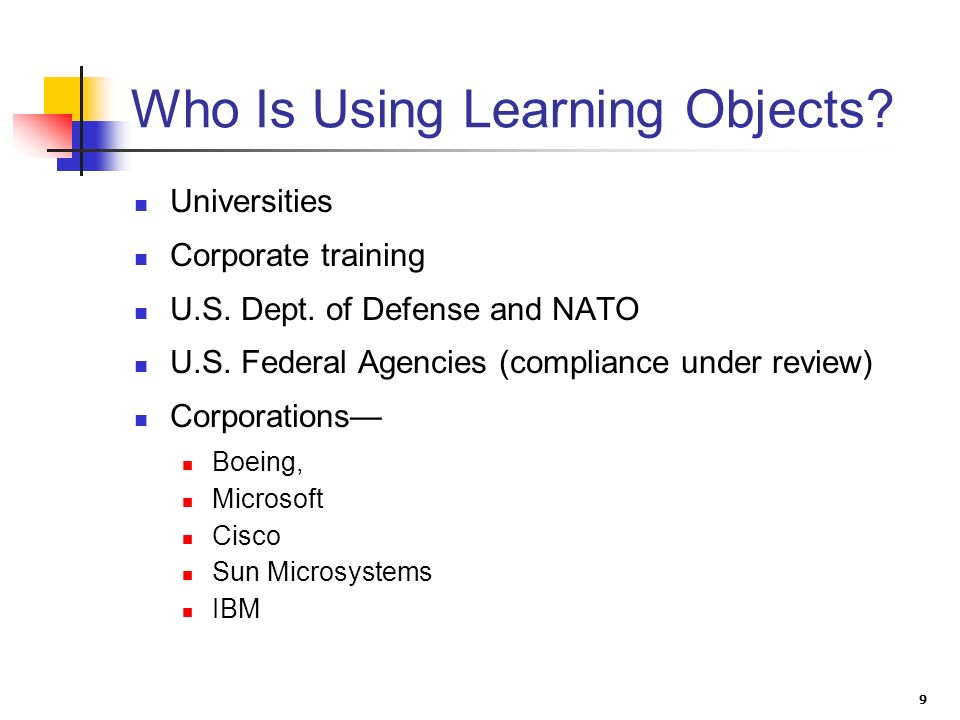 Who Is Using Learning Objects?

- Universities
- Corporate training
- U.S. Dept. of Defense and NATO
- U.S. Federal Agencies (compliance under review)
- Corporations—
  - Boeing,
  - Microsoft
  - Cisco
  - Sun Microsystems
  - IBM

9